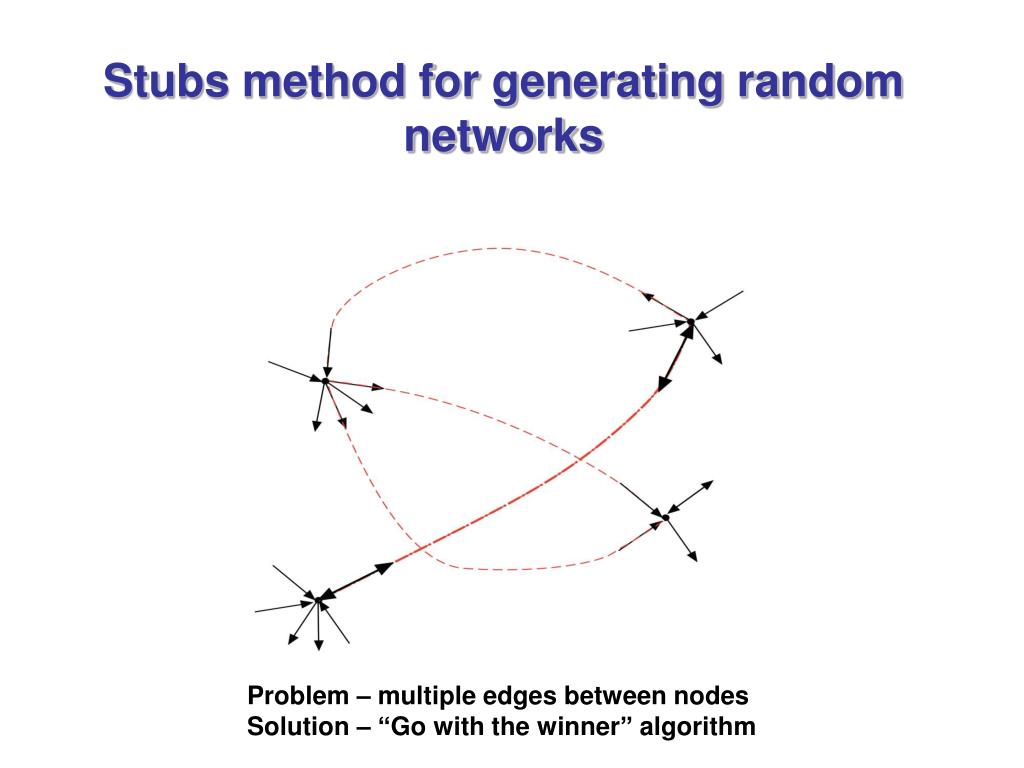 Stubs method for generating random networks

Problem – multiple edges between nodes
Solution – “Go with the winner” algorithm